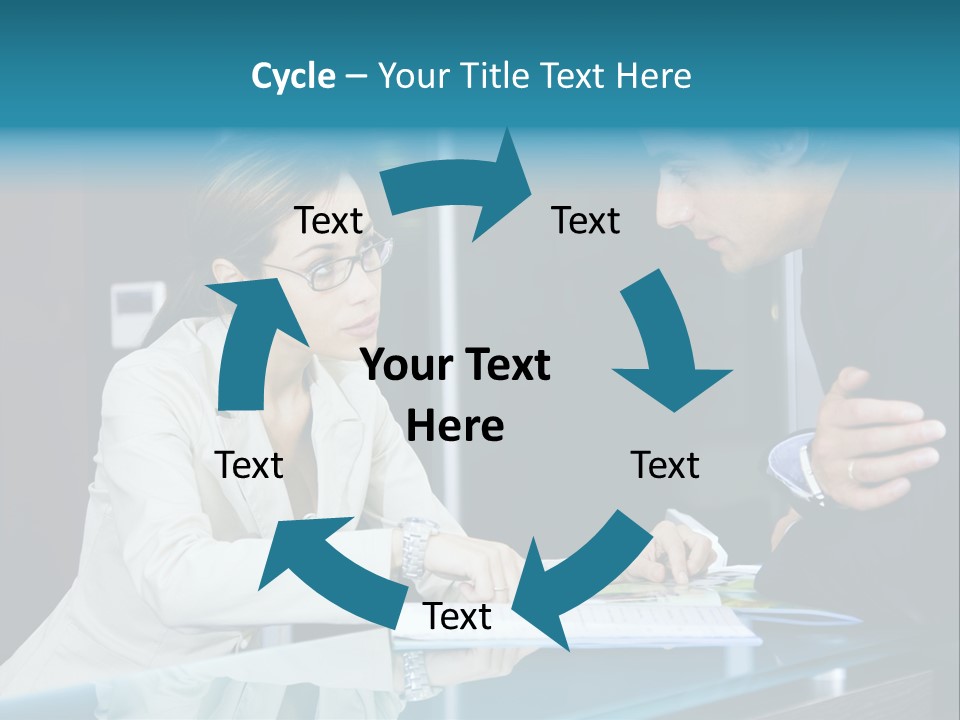 Cycle – Your Title Text Here

Text

Text

Your Text Here

Text

Text

Text